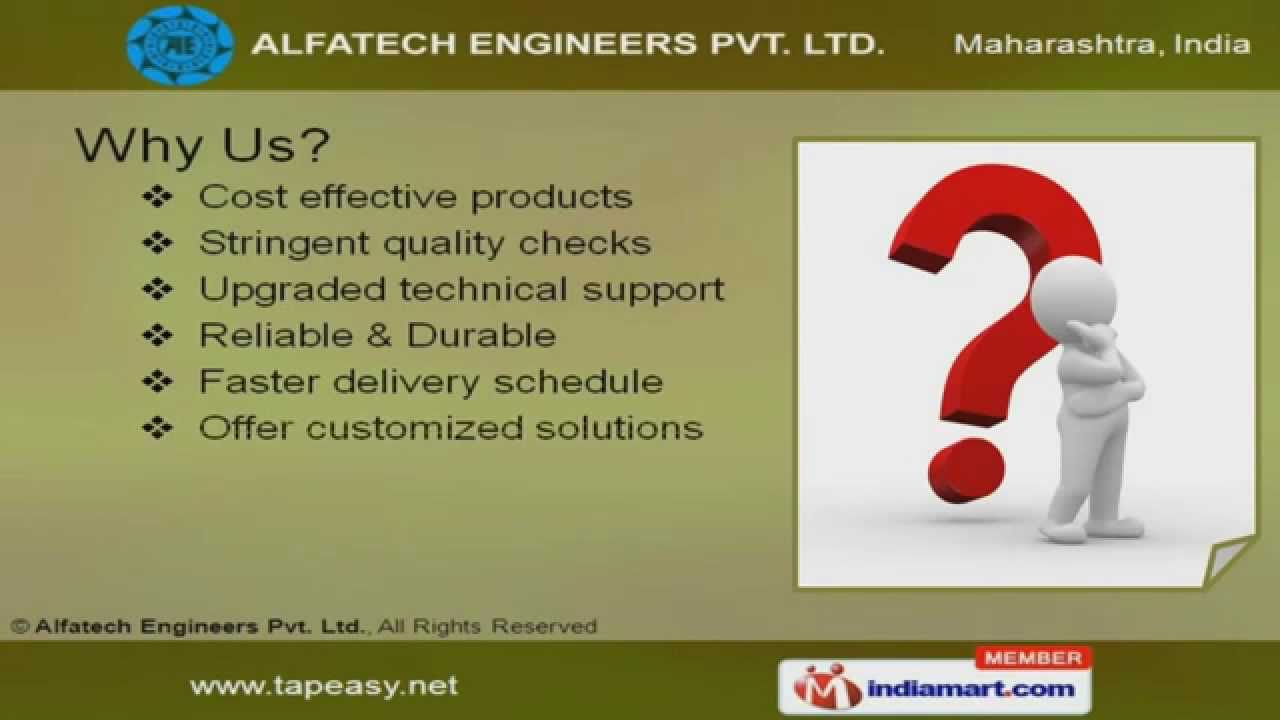 AE ALFATECH ENGINEERS PVT. LTD. Maharashtra, India

Why Us?

❖ Cost effective products
❖ Stringent quality checks
❖ Upgraded technical support
❖ Reliable & Durable
❖ Faster delivery schedule
❖ Offer customized solutions

© Alfatech Engineers Pvt. Ltd., All Rights Reserved

www.tapeasy.net

MEMBER
indiamart.com